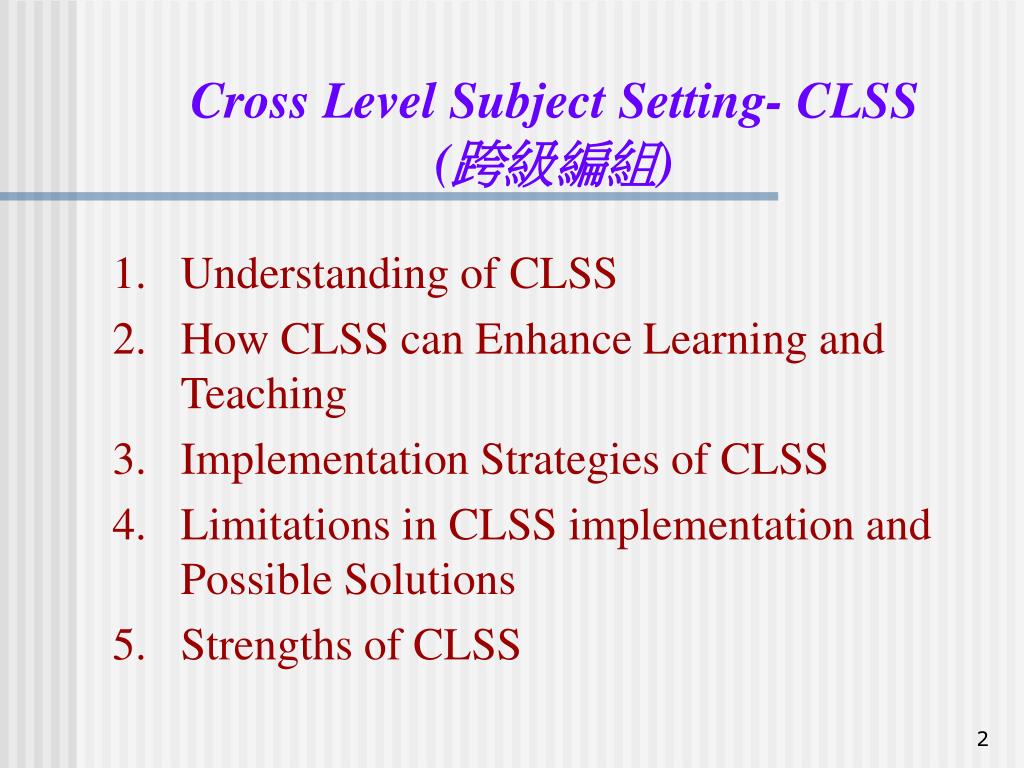 Cross Level Subject Setting- CLSS
(跨級編組)

1. Understanding of CLSS
2. How CLSS can Enhance Learning and Teaching
3. Implementation Strategies of CLSS
4. Limitations in CLSS implementation and Possible Solutions
5. Strengths of CLSS

2